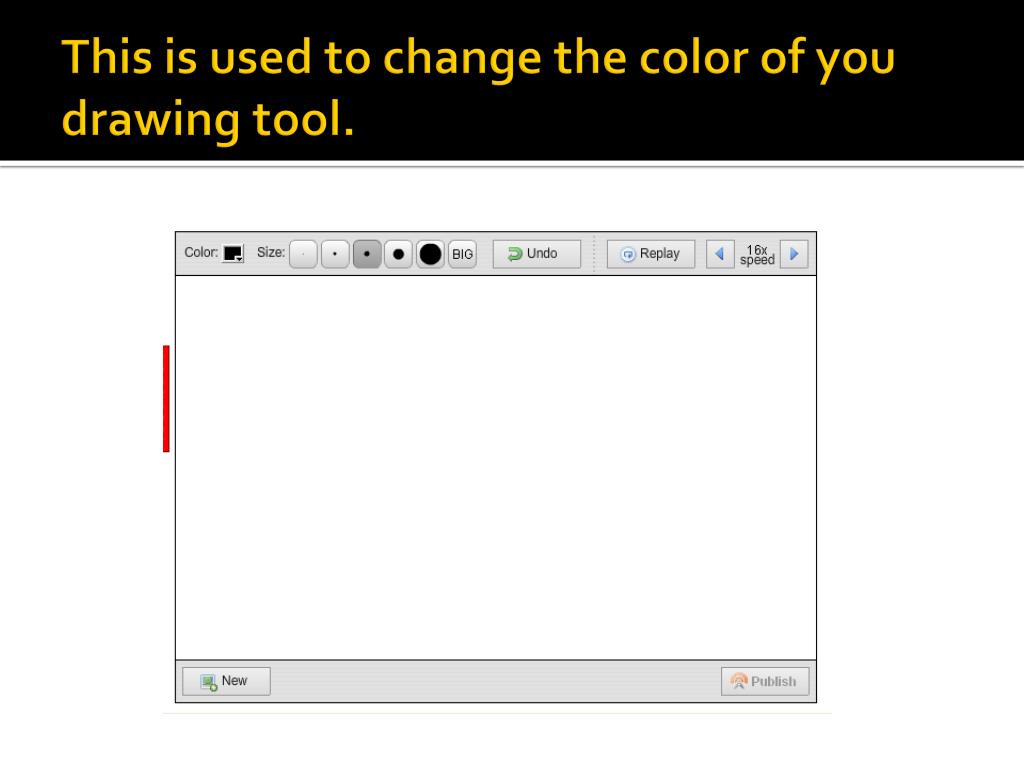 This is used to change the color of you drawing tool.

Color: Size: BIG Undo Replay 16x speed

New Publish